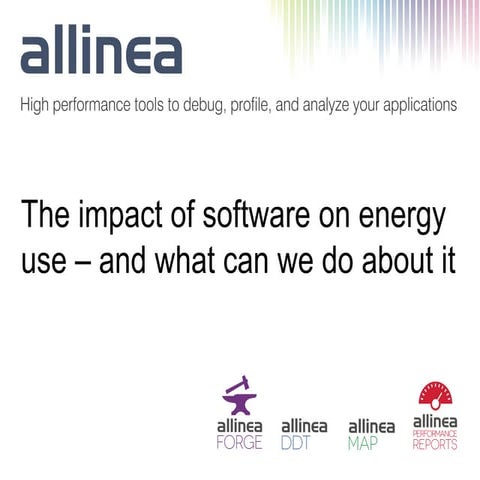 allinea

High performance tools to debug, profile, and analyze your applications

The impact of software on energy use – and what can we do about it

allinea FORGE

allinea DDT

allinea MAP

allinea PERFORMANCE REPORTS